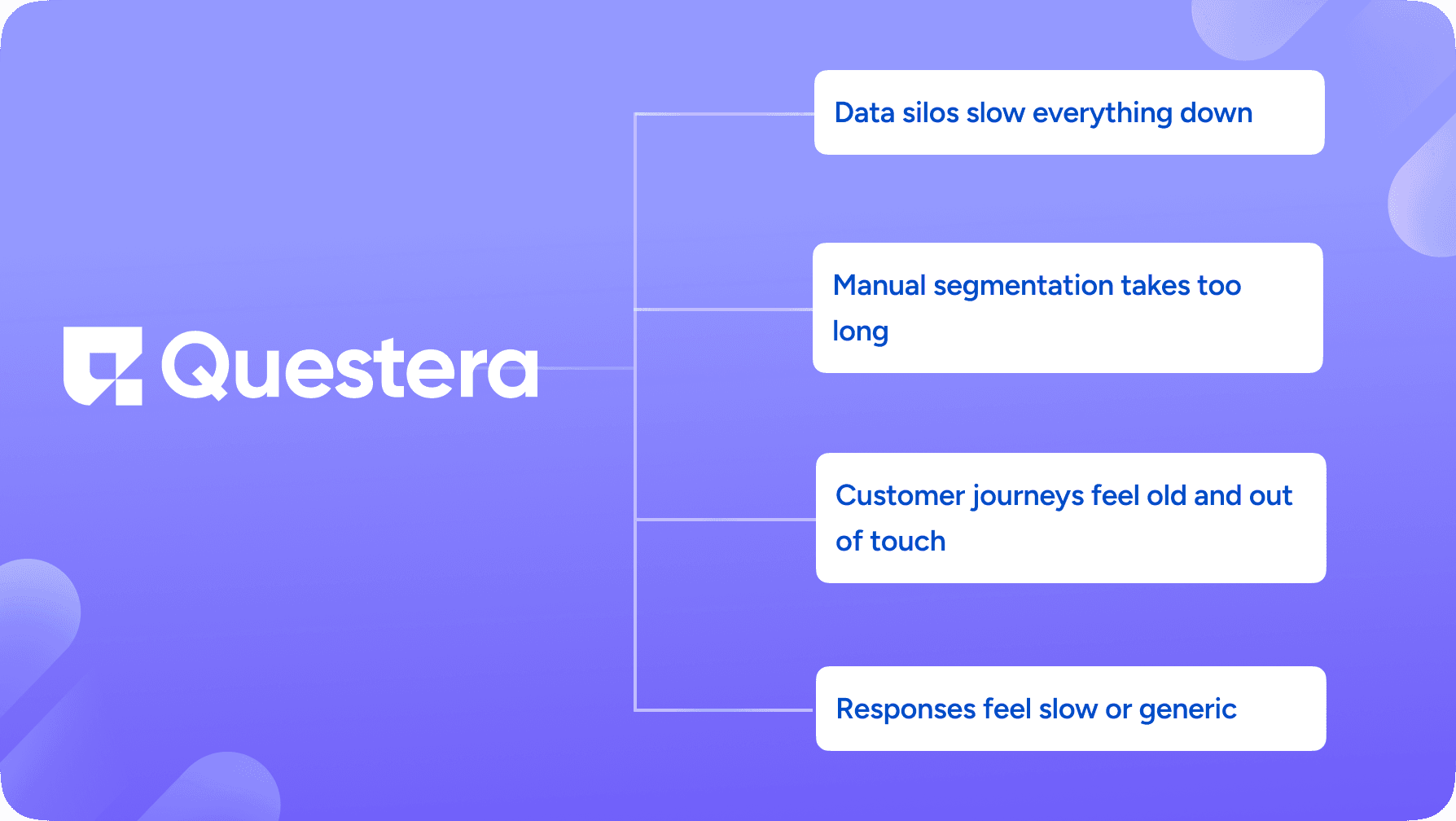 Questera

Data silos slow everything down

Manual segmentation takes too long

Customer journeys feel old and out of touch

Responses feel slow or generic